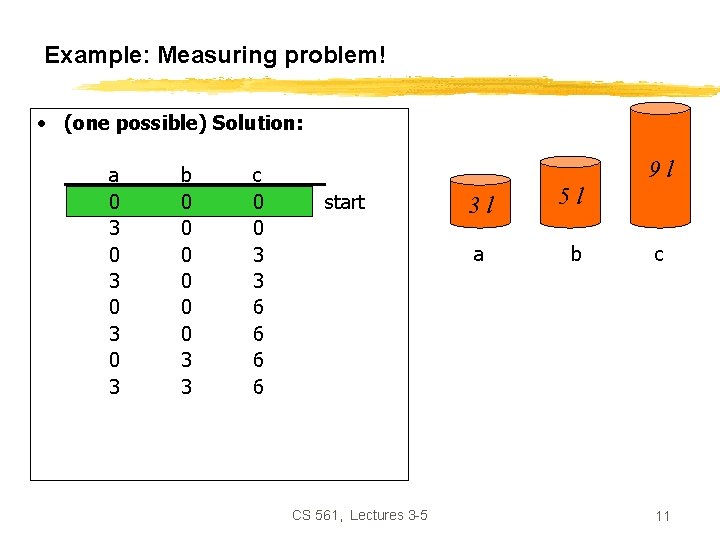 Example: Measuring problem!

• (one possible) Solution:

| a | b | c | |
|---|---|---|---|
| 0 | 0 | 0 | start |
| 3 | 0 | 0 | |
| 0 | 0 | 3 | |
| 3 | 0 | 3 | |
| 0 | 0 | 6 | |
| 3 | 0 | 6 | |
| 0 | 3 | 6 | |
| 3 | 3 | 6 | |

3 l
5 l
9 l
a
b
c

CS 561, Lectures 3-5

11